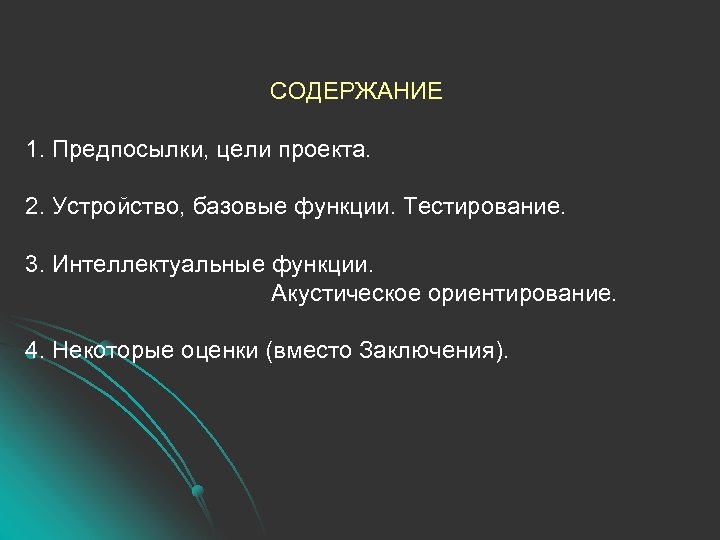 СОДЕРЖАНИЕ

1. Предпосылки, цели проекта.

2. Устройство, базовые функции. Тестирование.

3. Интеллектуальные функции.
Акустическое ориентирование.

4. Некоторые оценки (вместо Заключения).